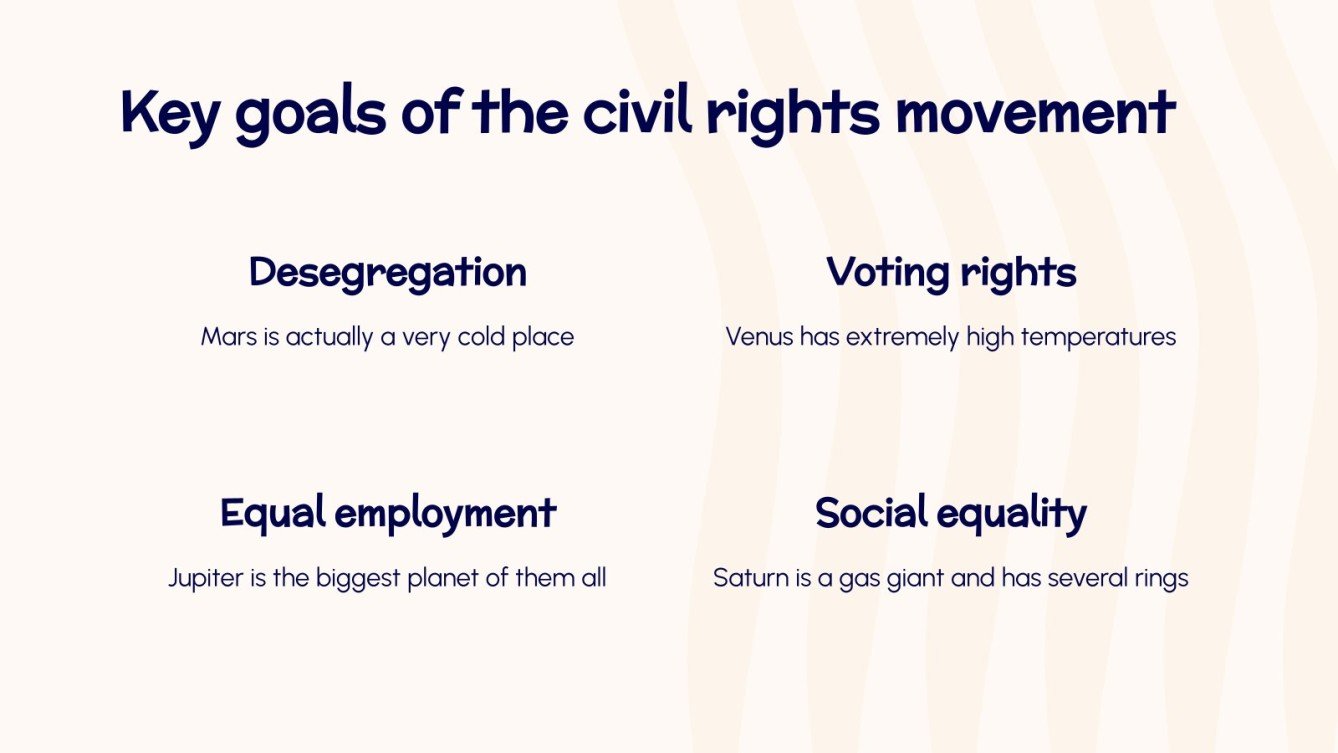 Key goals of the civil rights movement

Desegregation

Mars is actually a very cold place

Voting rights

Venus has extremely high temperatures

Equal employment

Jupiter is the biggest planet of them all

Social equality

Saturn is a gas giant and has several rings